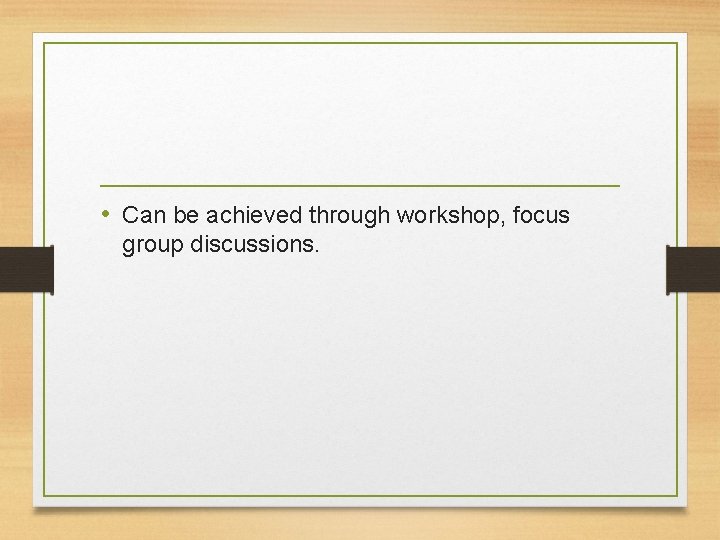 • Can be achieved through workshop, focus group discussions.